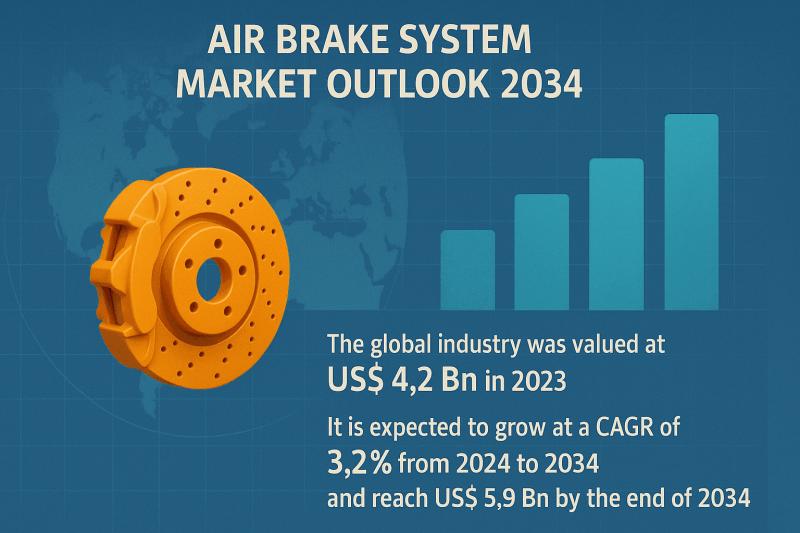 AIR BRAKE SYSTEM MARKET OUTLOOK 2034

The global industry was valued at US$ 4,2 Bn in 2023

It is expected to grow at a CAGR of 3,2% from 2024 to 2034 and reach US$ 5,9 Bn by the end of 2034